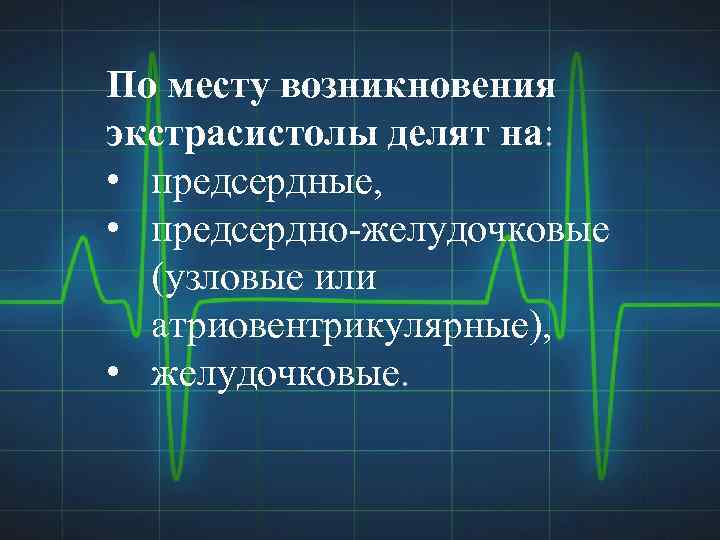 По месту возникновения экстрасистолы делят на:
• предсердные,
• предсердно-желудочковые (узловые или атриовентрикулярные),
• желудочковые.